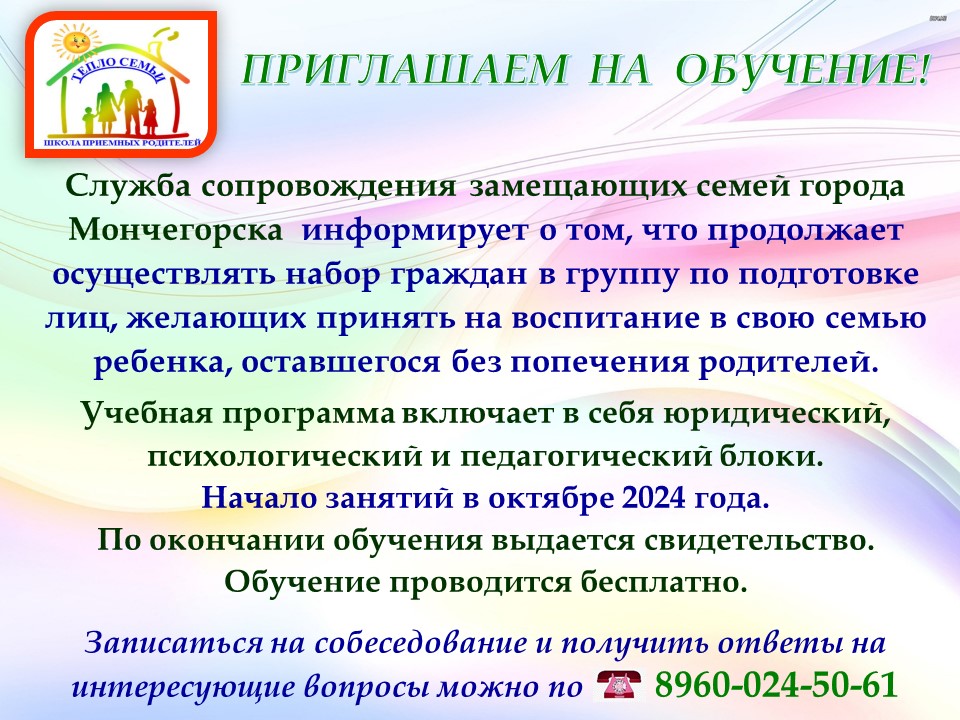 ТЕПЛО СЕМЬИ
ШКОЛА ПРИЕМНЫХ РОДИТЕЛЕЙ

ПРИГЛАШАЕМ НА ОБУЧЕНИЕ!

Служба сопровождения замещающих семей города Мончегорска информирует о том, что продолжает осуществлять набор граждан в группу по подготовке лиц, желающих принять на воспитание в свою семью ребенка, оставшегося без попечения родителей.

Учебная программа включает в себя юридический, психологический и педагогический блоки.
Начало занятий в октябре 2024 года.
По окончании обучения выдается свидетельство.
Обучение проводится бесплатно.

Записаться на собеседование и получить ответы на интересующие вопросы можно по 8960-024-50-61